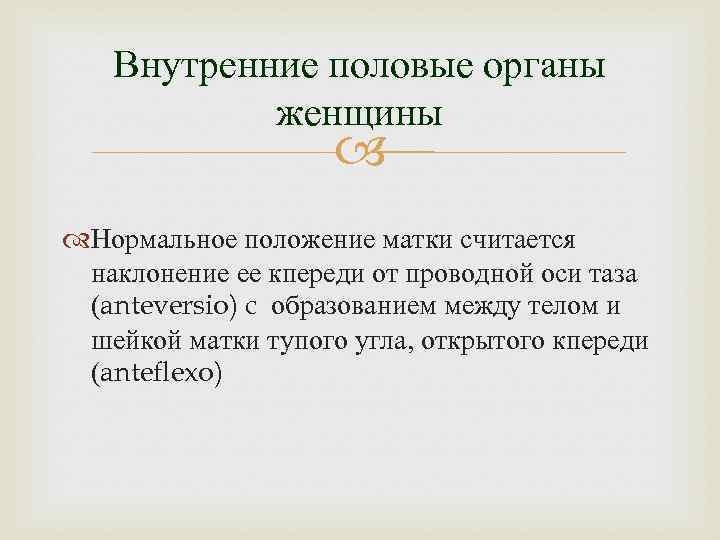 Внутренние половые органы женщины

Нормальное положение матки считается наклонение ее кпереди от проводной оси таза (anteversio) с образованием между телом и шейкой матки тупого угла, открытого кпереди (anteflexo)